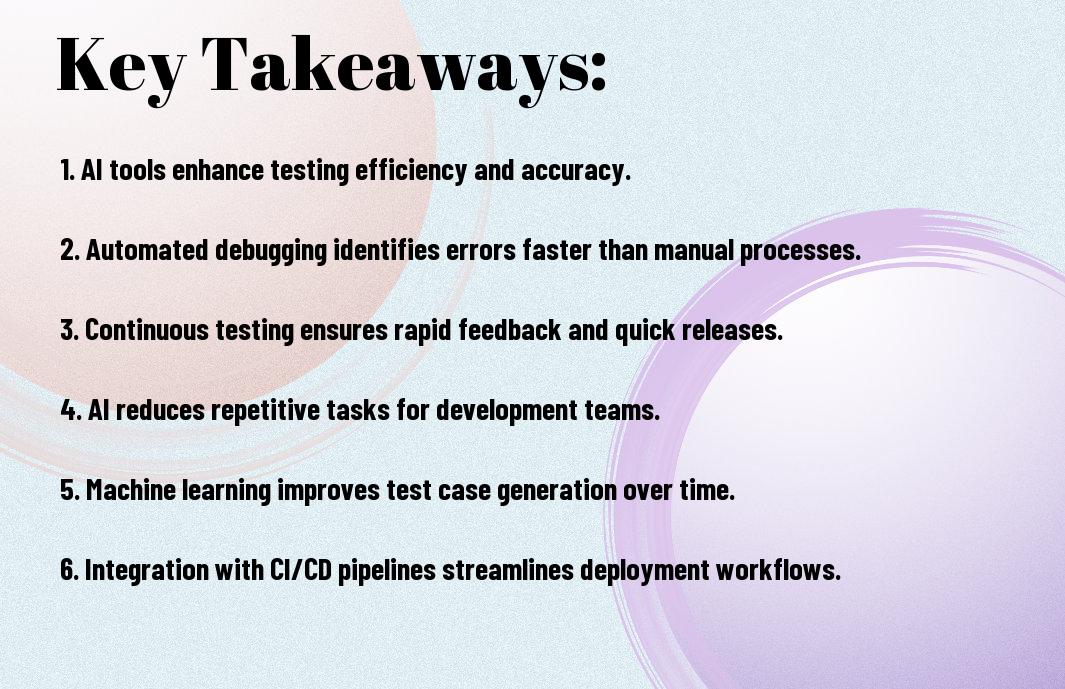 Key Takeaways:

1. AI tools enhance testing efficiency and accuracy.

2. Automated debugging identifies errors faster than manual processes.

3. Continuous testing ensures rapid feedback and quick releases.

4. AI reduces repetitive tasks for development teams.

5. Machine learning improves test case generation over time.

6. Integration with CI/CD pipelines streamlines deployment workflows.